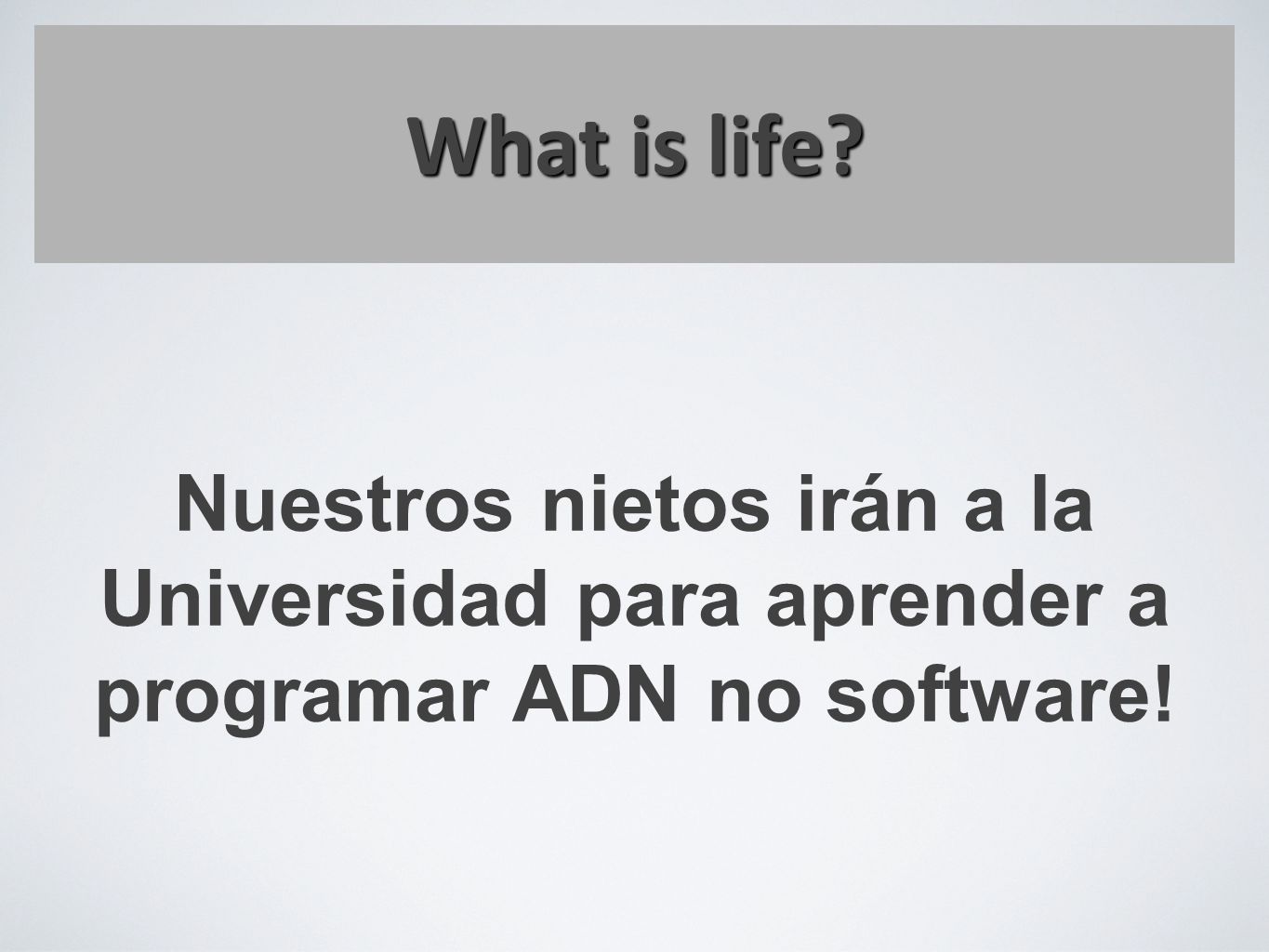 What is life?

Nuestros nietos irán a la Universidad para aprender a programar ADN no software!